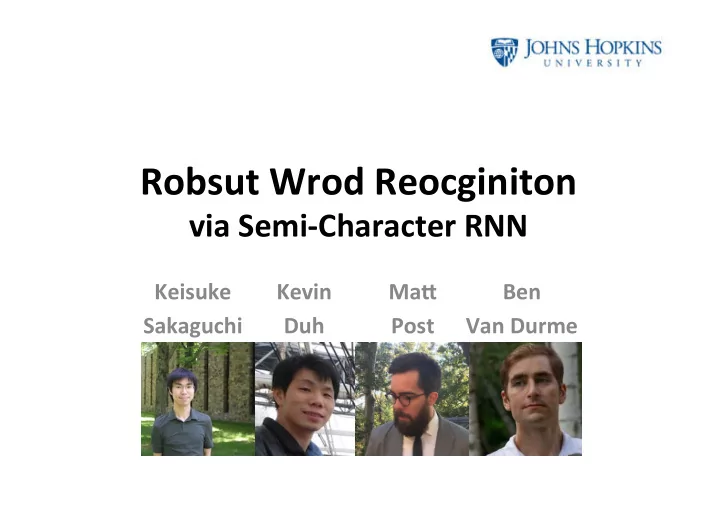 JOHNS HOPKINS
UNIVERSITY

Robsut Wrod Reocginiton
via Semi-Character RNN

Keisuke Sakaguchi

Kevin Duh

Matt Post

Ben Van Durme